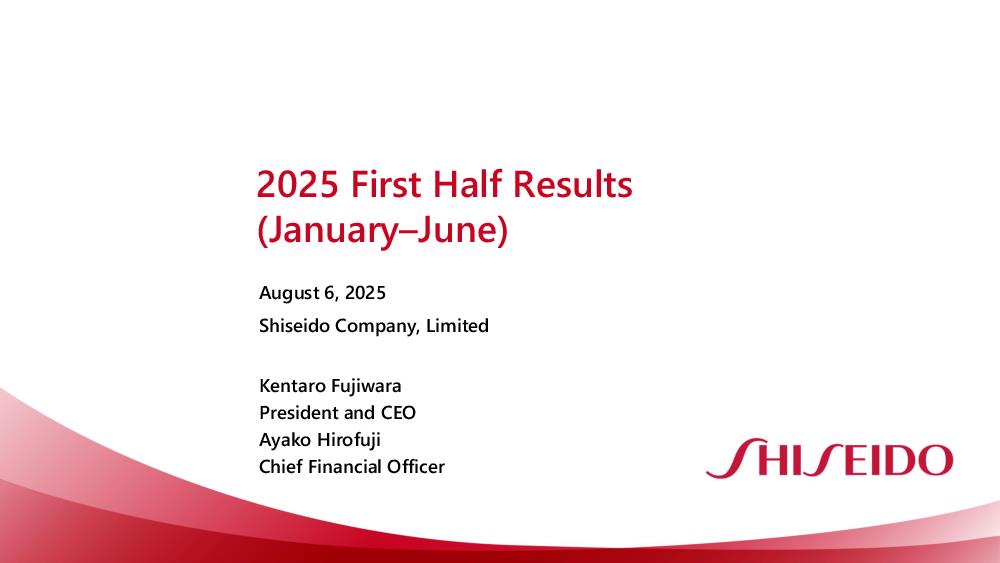 2025 First Half Results
(January–June)

August 6, 2025

Shiseido Company, Limited

Kentaro Fujiwara
President and CEO
Ayako Hirofuji
Chief Financial Officer

SHISEIDO